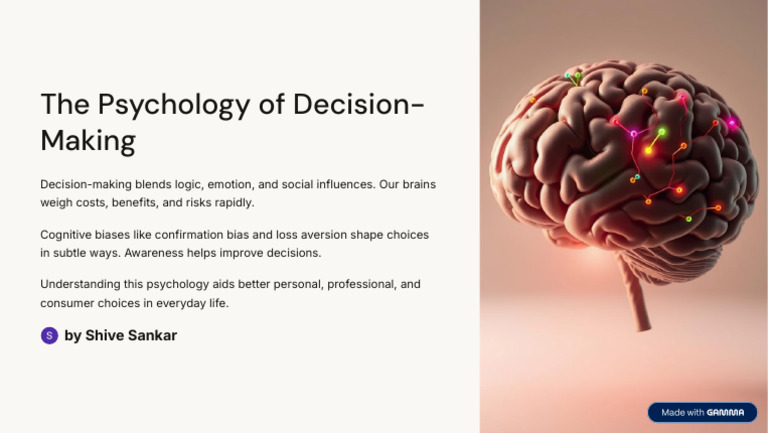 The Psychology of Decision-Making

Decision-making blends logic, emotion, and social influences. Our brains weigh costs, benefits, and risks rapidly.

Cognitive biases like confirmation bias and loss aversion shape choices in subtle ways. Awareness helps improve decisions.

Understanding this psychology aids better personal, professional, and consumer choices in everyday life.

S by Shive Sankar

Made with GAMMA